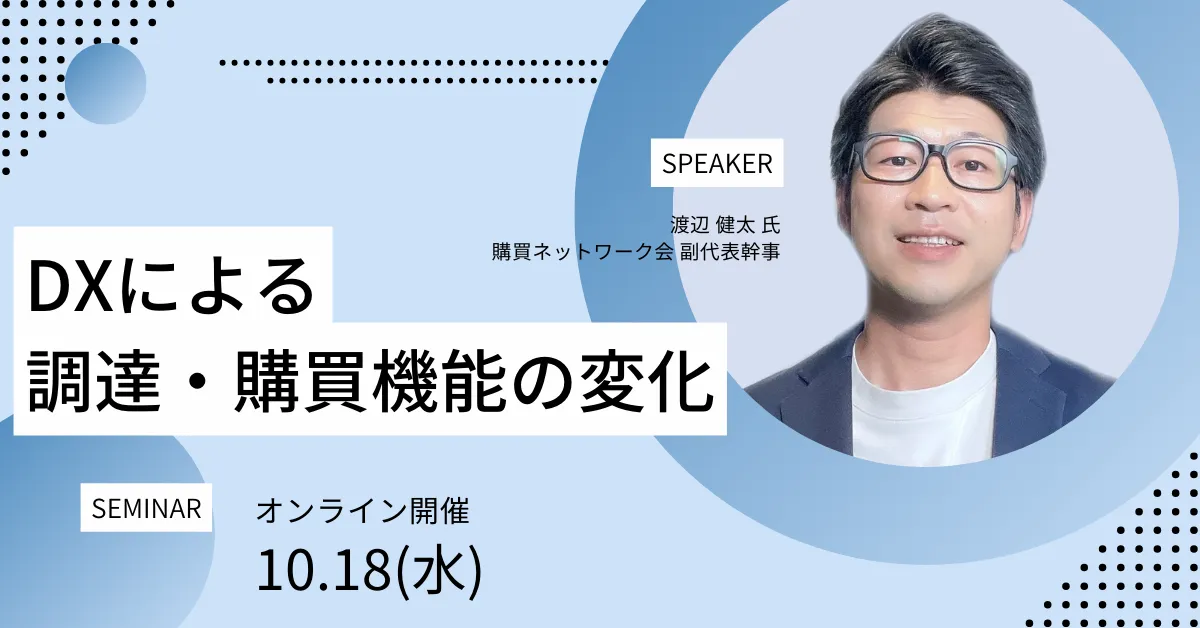 SPEAKER

渡辺 健太 氏
購買ネットワーク会 副代表幹事

DXによる
調達・購買機能の変化

SEMINAR

オンライン開催
10.18(水)